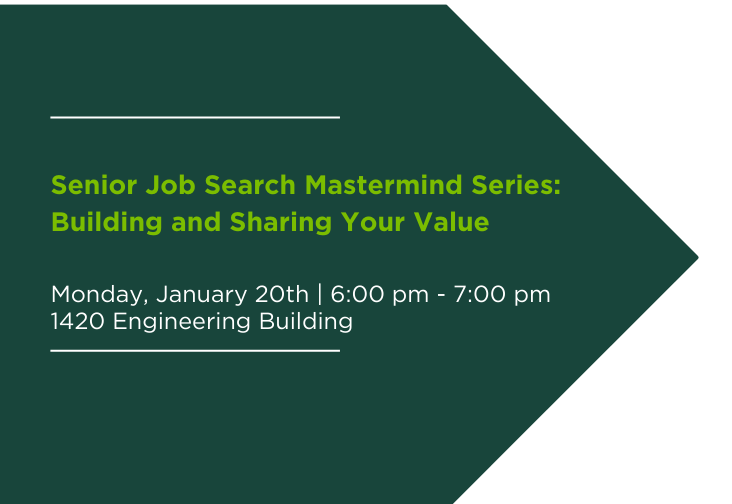 Senior Job Search Mastermind Series: Building and Sharing Your Value

Monday, January 20th | 6:00 pm - 7:00 pm
1420 Engineering Building